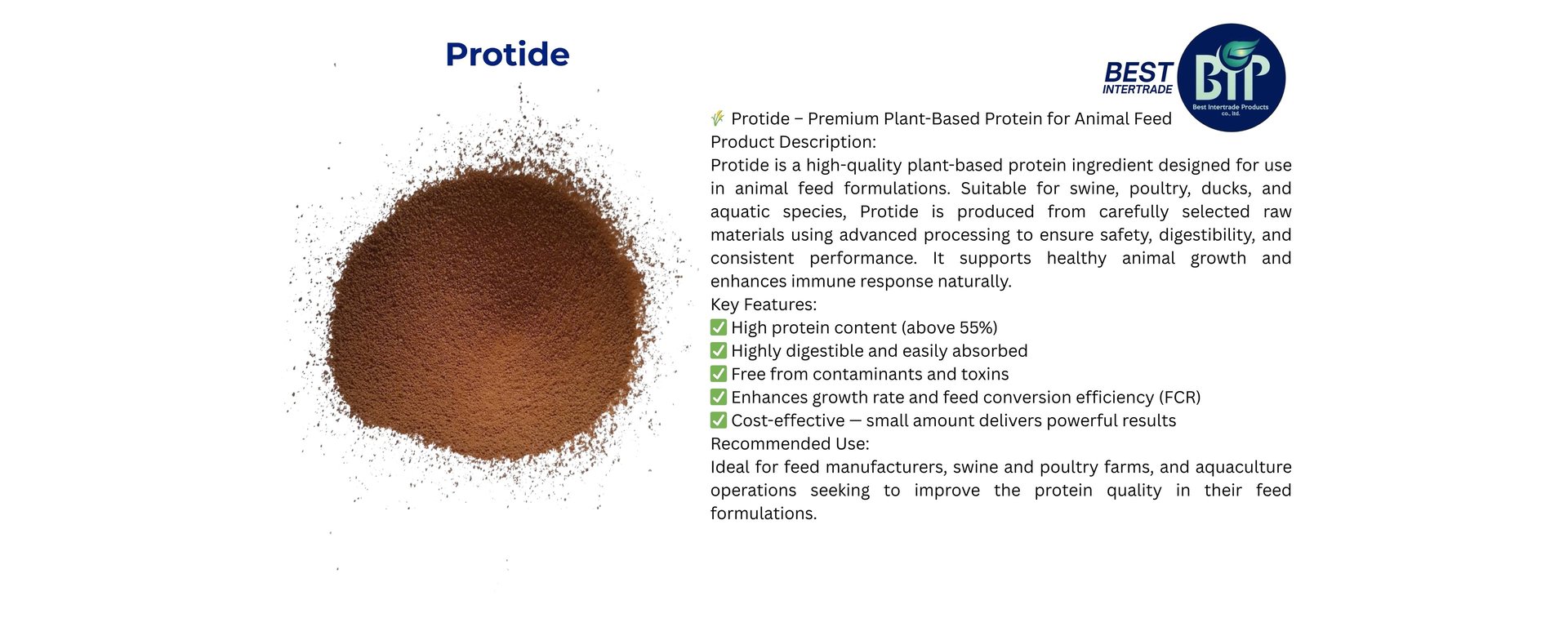 Protide

BEST INTERTRADE

BIP
Best Intertrade Products co., ltd.

🌾 Protide – Premium Plant-Based Protein for Animal Feed
Product Description:
Protide is a high-quality plant-based protein ingredient designed for use in animal feed formulations. Suitable for swine, poultry, ducks, and aquatic species, Protide is produced from carefully selected raw materials using advanced processing to ensure safety, digestibility, and consistent performance. It supports healthy animal growth and enhances immune response naturally.
Key Features:
✅ High protein content (above 55%)
✅ Highly digestible and easily absorbed
✅ Free from contaminants and toxins
✅ Enhances growth rate and feed conversion efficiency (FCR)
✅ Cost-effective — small amount delivers powerful results
Recommended Use:
Ideal for feed manufacturers, swine and poultry farms, and aquaculture operations seeking to improve the protein quality in their feed formulations.